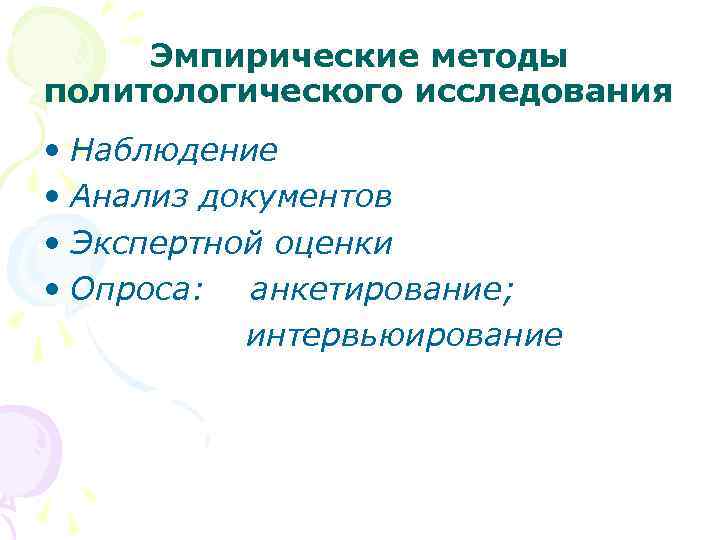 Эмпирические методы политологического исследования

• Наблюдение
• Анализ документов
• Экспертной оценки
• Опроса: анкетирование; интервьюирование